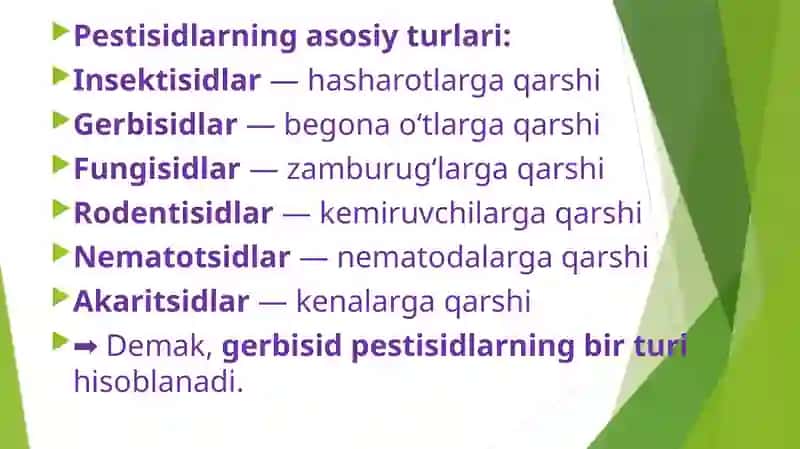 Pestisidlarning asosiy turlari:

Insektisidlar — hasharotlarga qarshi

Gerbisidlar — begona o‘tlarga qarshi

Fungisidlar — zamburug‘larga qarshi

Rodentisidlar — kemiruvchilarga qarshi

Nematotsidlar — nematodalarga qarshi

Akaritsidlar — kenalarga qarshi

➡ Demak, gerbisid pestisidlarning bir turi hisoblanadi.